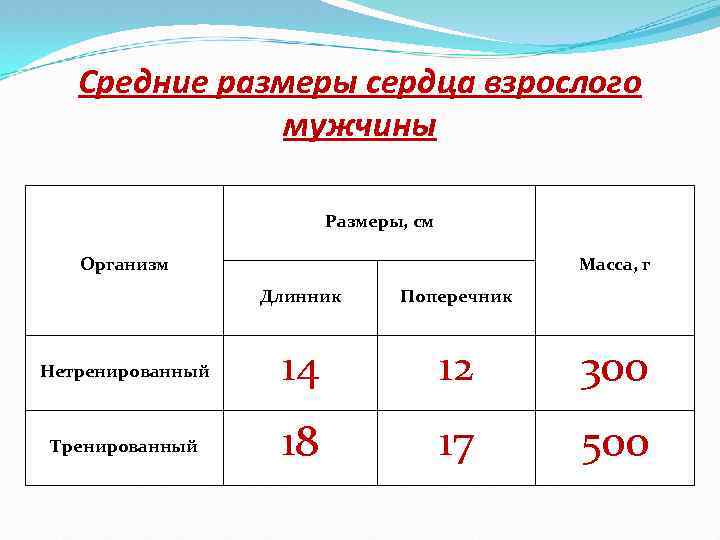 Средние размеры сердца взрослого мужчины

| Организм | Размеры, см | | Масса, г |
|---|---|---|---|
| | Длинник | Поперечник | |
| Нетренированный | 14 | 12 | 300 |
| Тренированный | 18 | 17 | 500 |